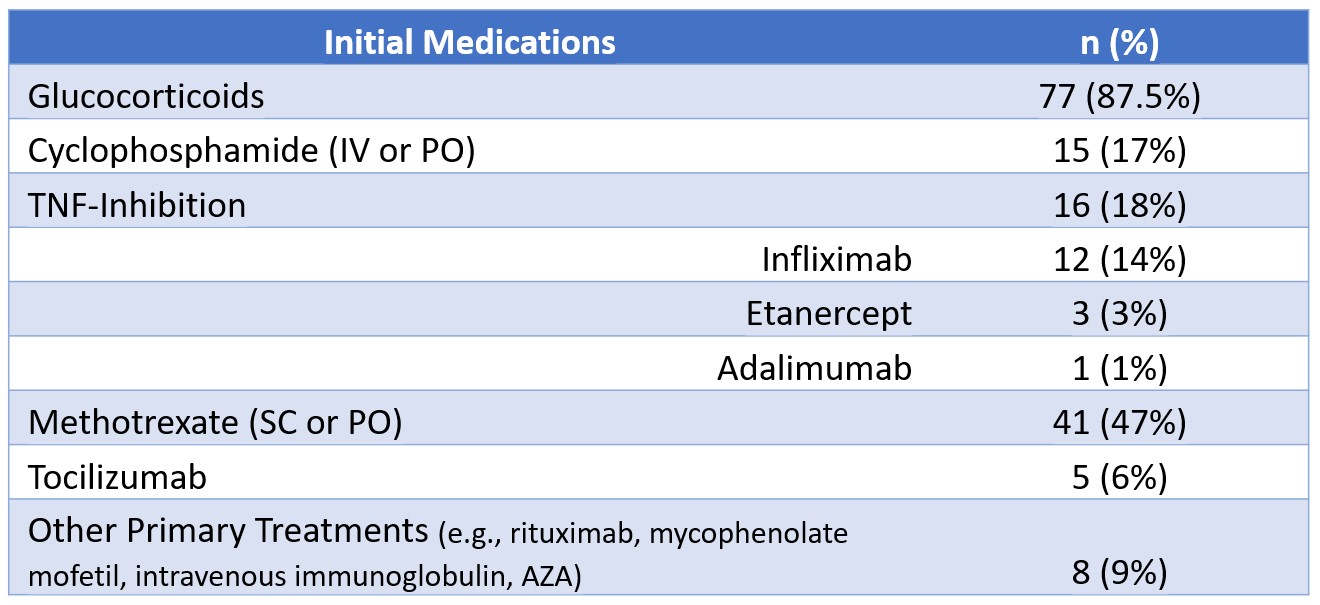 | Initial Medications | n (%) |
|---|---|
| Glucocorticoids | 77 (87.5%) |
| Cyclophosphamide (IV or PO) | 15 (17%) |
| TNF-Inhibition | 16 (18%) |
| Infliximab | 12 (14%) |
| Etanercept | 3 (3%) |
| Adalimumab | 1 (1%) |
| Methotrexate (SC or PO) | 41 (47%) |
| Tocilizumab | 5 (6%) |
| Other Primary Treatments (e.g., rituximab, mycophenolate mofetil, intravenous immunoglobulin, AZA) | 8 (9%) |